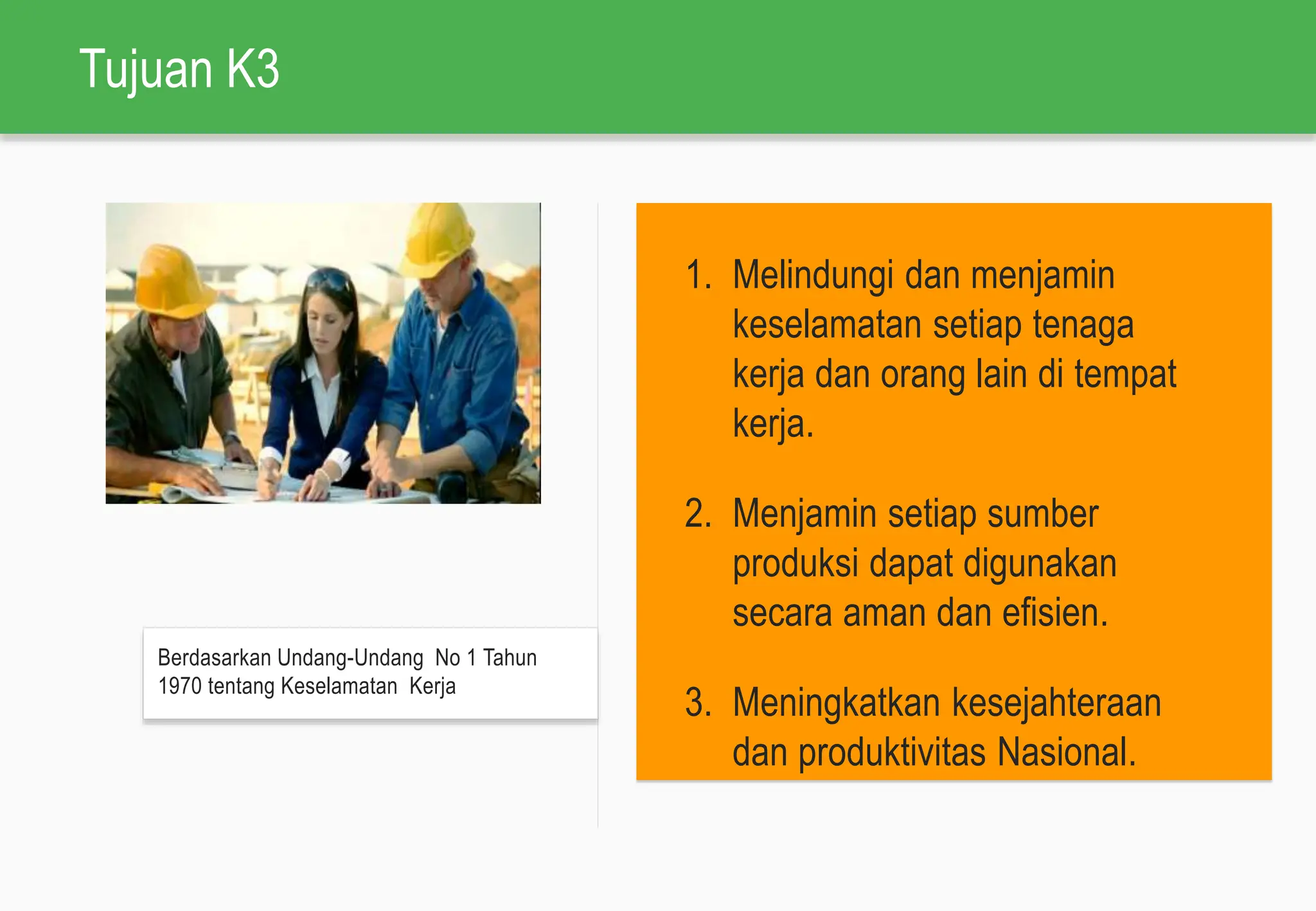 Tujuan K3

Berdasarkan Undang-Undang No 1 Tahun 1970 tentang Keselamatan Kerja

1. Melindungi dan menjamin keselamatan setiap tenaga kerja dan orang lain di tempat kerja.

2. Menjamin setiap sumber produksi dapat digunakan secara aman dan efisien.

3. Meningkatkan kesejahteraan dan produktivitas Nasional.